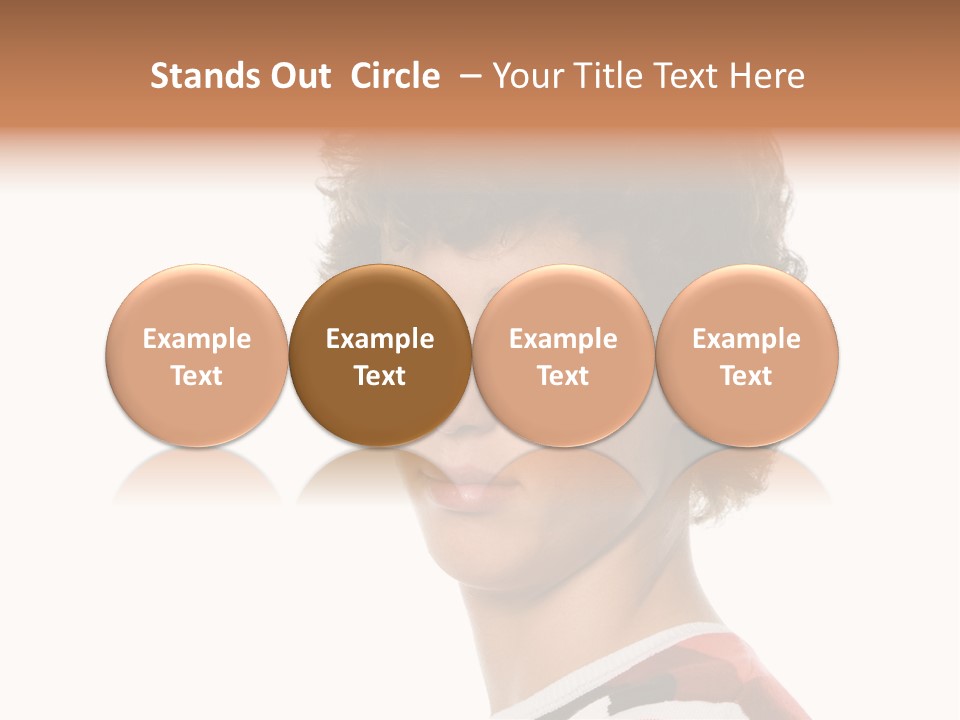 Stands Out Circle – Your Title Text Here

Example Text

Example Text

Example Text

Example Text